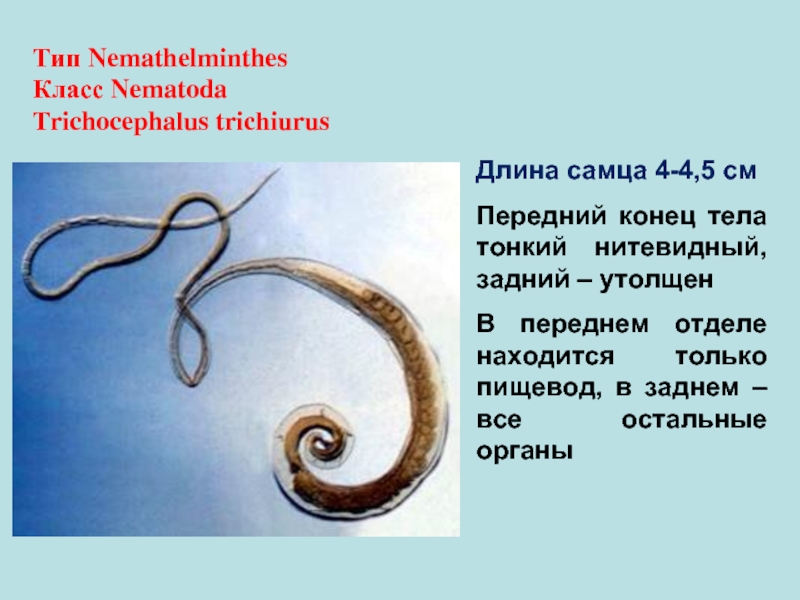 Тип Nemathelminthes
Класс Nematoda
Trichocephalus trichiurus

Длина самца 4-4,5 см

Передний конец тела тонкий нитевидный, задний – утолщен

В переднем отделе находится только пищевод, в заднем – все остальные органы